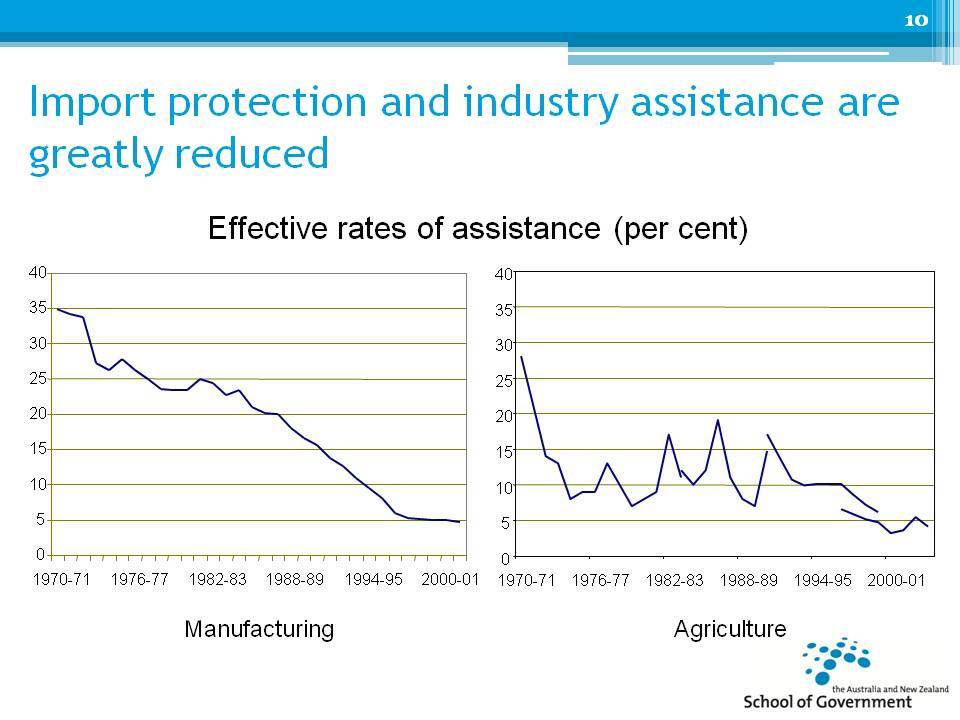 10

Import protection and industry assistance are greatly reduced

Effective rates of assistance (per cent)

40
35
30
25
20
15
10
5
0
1970-71 1976-77 1982-83 1988-89 1994-95 2000-01

Manufacturing

40
35
30
25
20
15
10
5
0
1970-71 1976-77 1982-83 1988-89 1994-95 2000-01

Agriculture

the Australia and New Zealand
School of Government